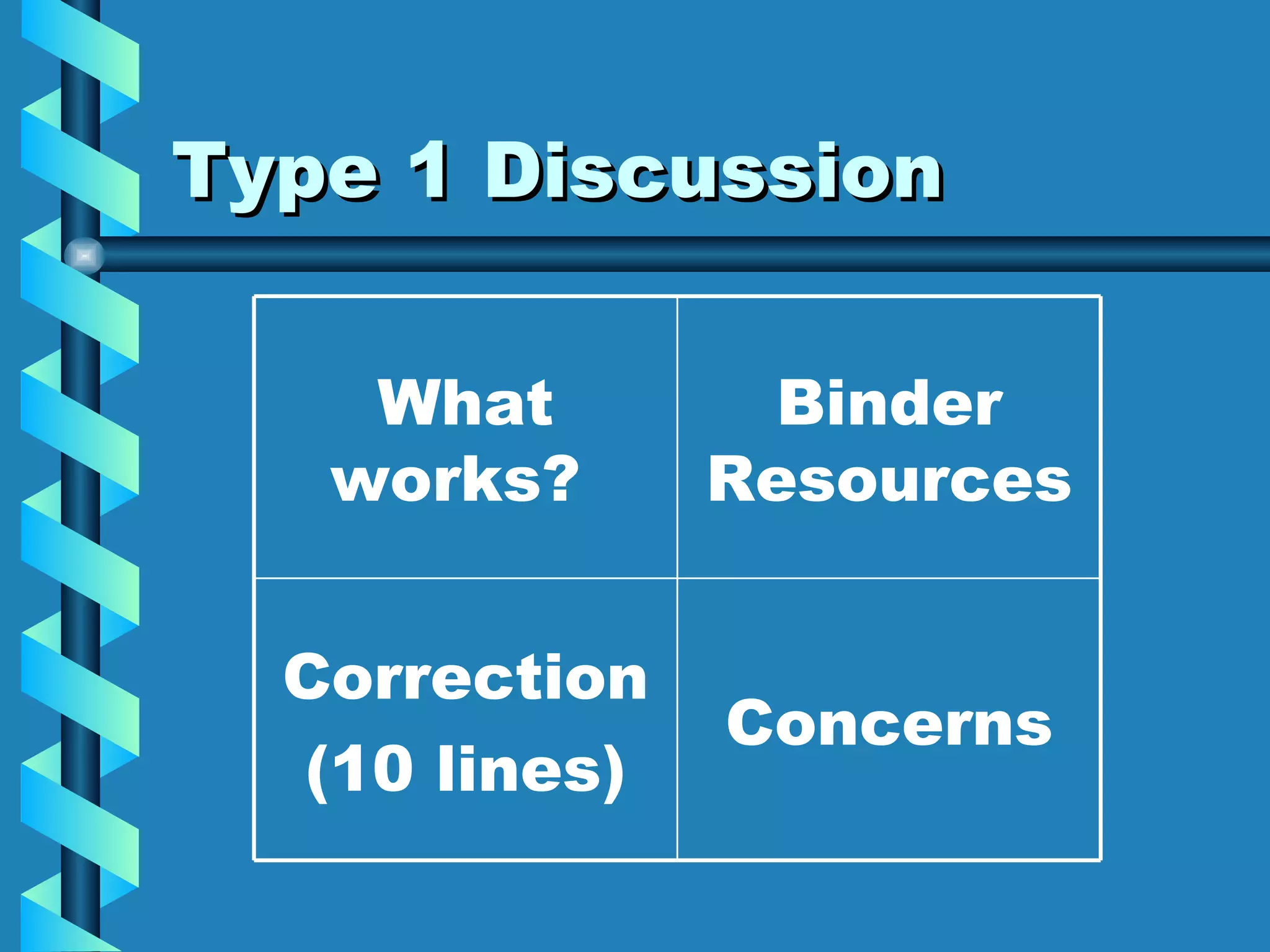 Type 1 Discussion

| What works? | Binder Resources |
|---|---|
| Correction (10 lines) | Concerns |